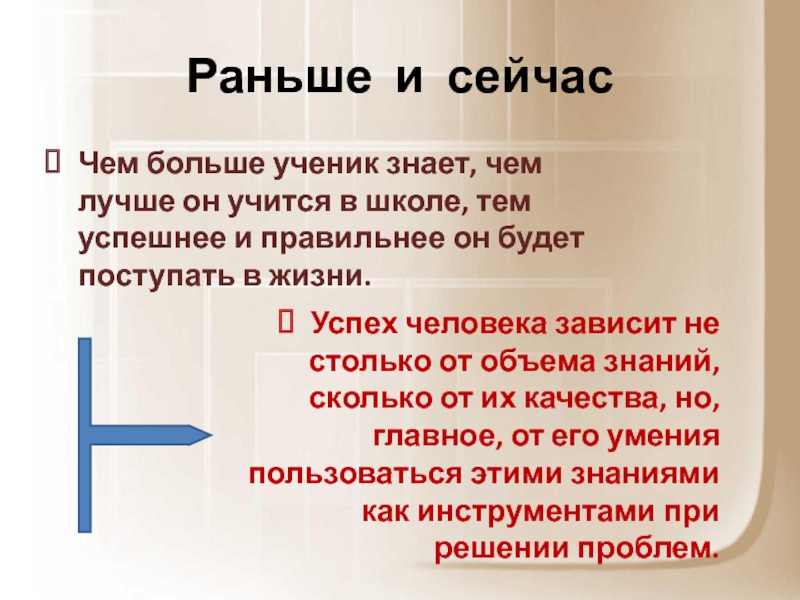 Раньше и сейчас

Чем больше ученик знает, чем лучше он учится в школе, тем успешнее и правильнее он будет поступать в жизни.

Успех человека зависит не столько от объема знаний, сколько от их качества, но, главное, от его умения пользоваться этими знаниями как инструментами при решении проблем.